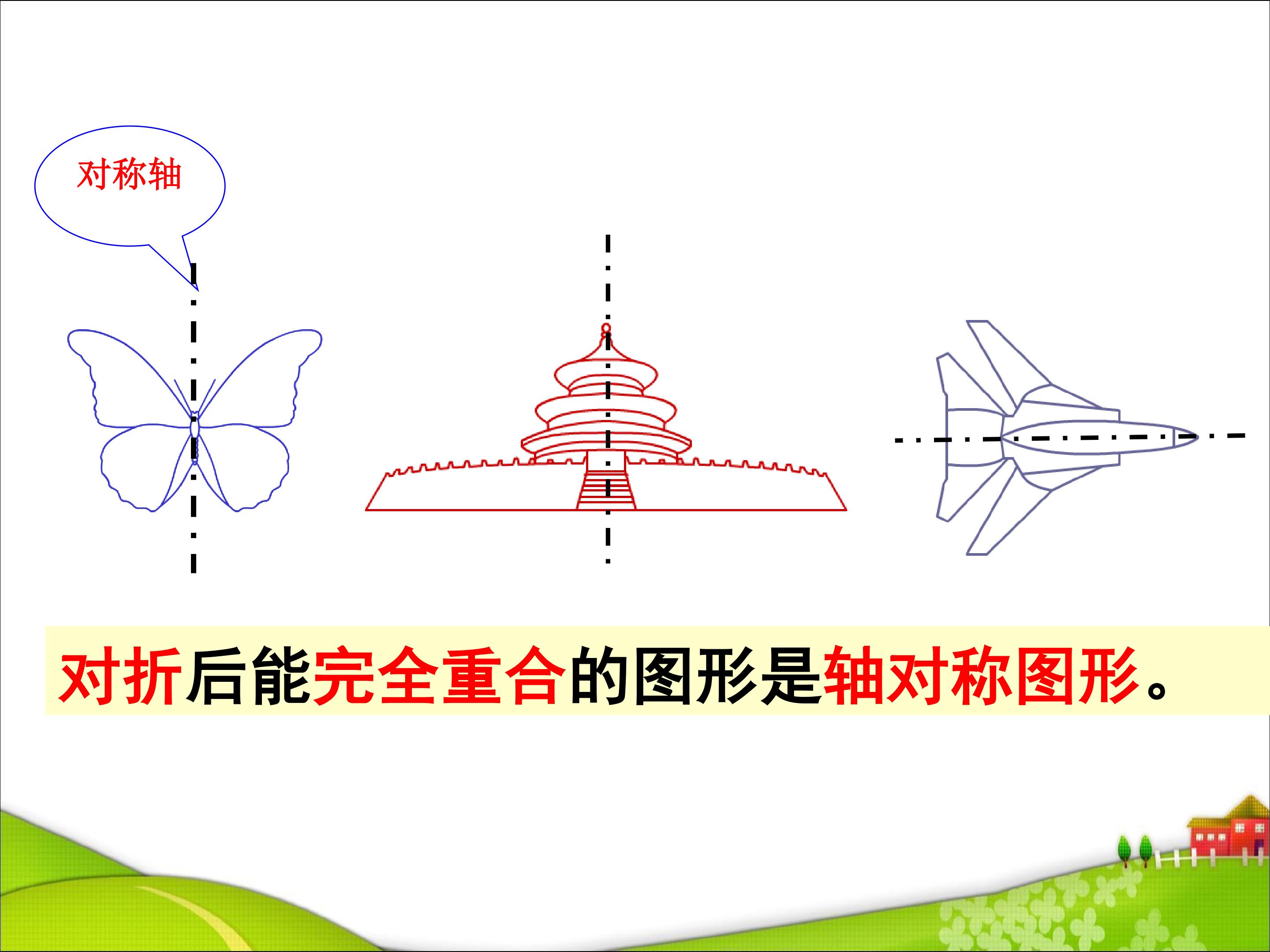 对称轴

对折后能完全重合的图形是轴对称图形。